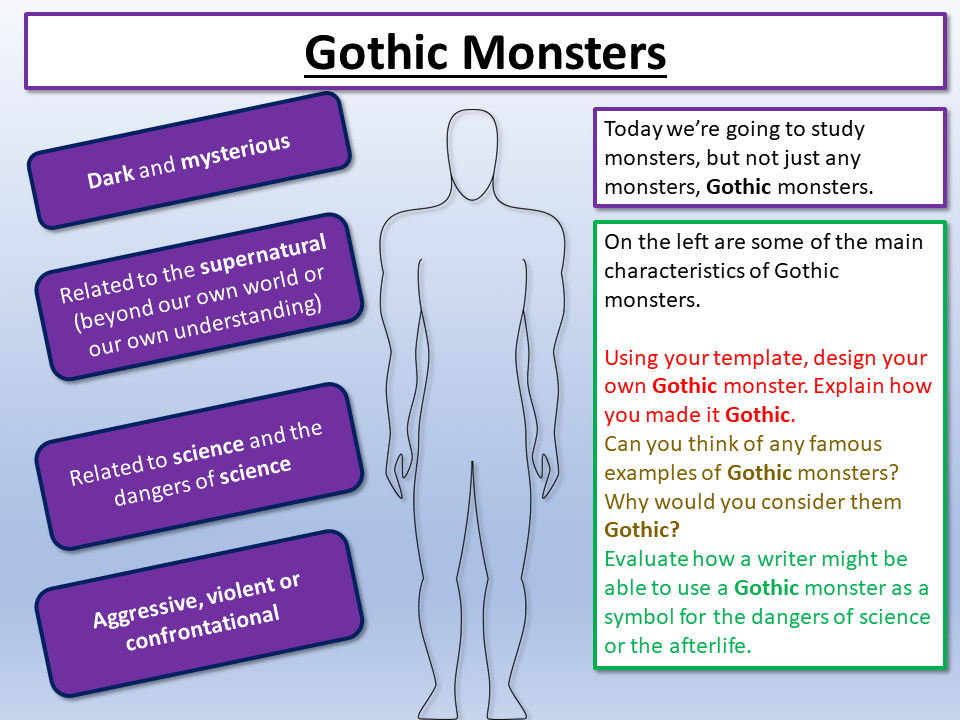 Gothic Monsters

Dark and mysterious

Related to the supernatural (beyond our own world or our own understanding)

Related to science and the dangers of science

Aggressive, violent or confrontational

Today we're going to study monsters, but not just any monsters, Gothic monsters.

On the left are some of the main characteristics of Gothic monsters.

Using your template, design your own Gothic monster. Explain how you made it Gothic.
Can you think of any famous examples of Gothic monsters? Why would you consider them Gothic?
Evaluate how a writer might be able to use a Gothic monster as a symbol for the dangers of science or the afterlife.